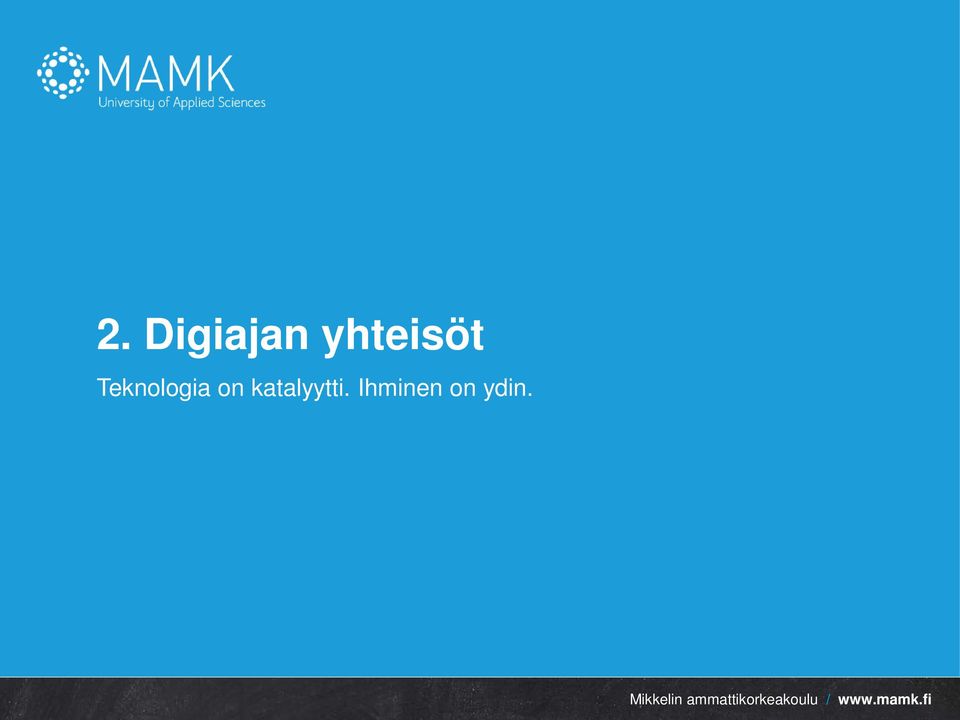 MAMK
University of Applied Sciences

2. Digiajan yhteisöt

Teknologia on katalyytti. Ihminen on ydin.

Mikkelin ammattikorkeakoulu / www.mamk.fi